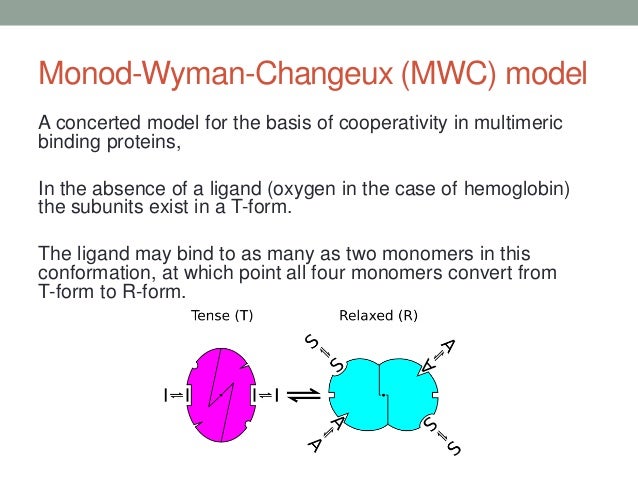 Monod-Wyman-Changeux (MWC) model

A concerted model for the basis of cooperativity in multimeric binding proteins,

In the absence of a ligand (oxygen in the case of hemoglobin) the subunits exist in a T-form.

The ligand may bind to as many as two monomers in this conformation, at which point all four monomers convert from T-form to R-form.

Tense (T)

Relaxed (R)

I ⇌ I

I ⇌ I

⇌

S ⇌ S

A ⇌ A

A ⇌ A

S ⇌ S